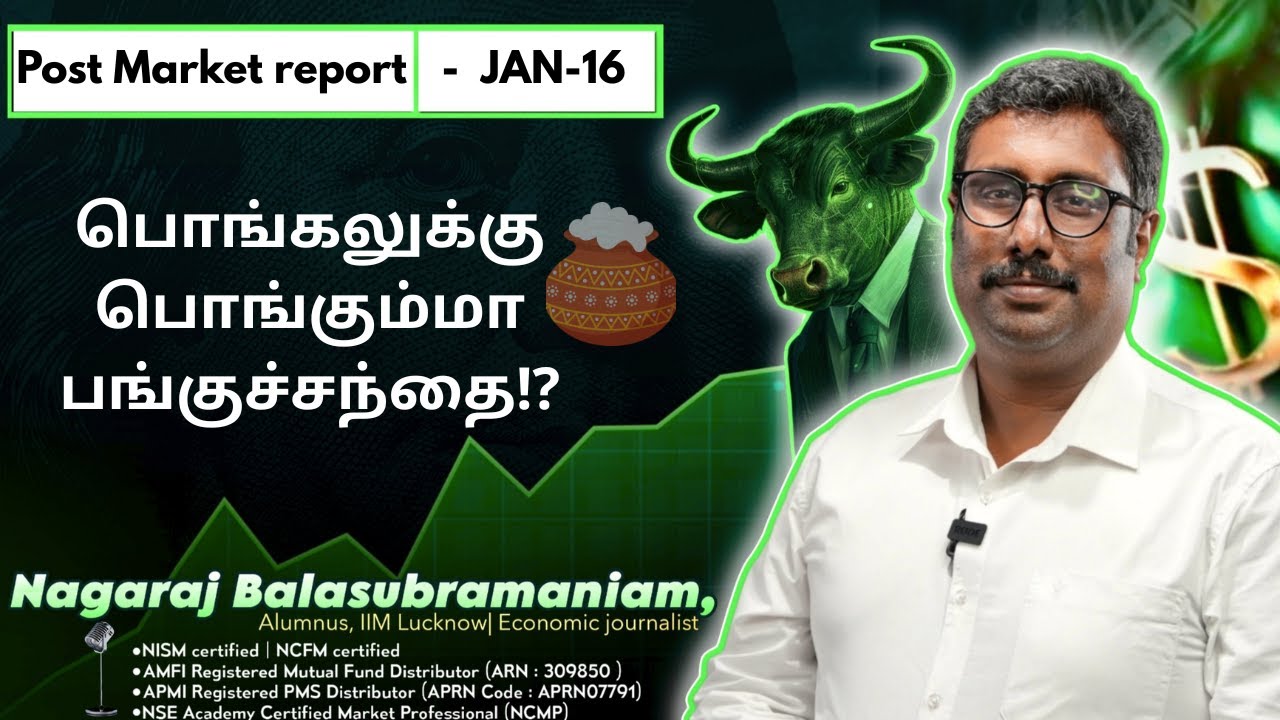 Post Market report - JAN-16

பொங்கலுக்கு பொங்கும்மா பங்குச்சந்தை!?

Nagaraj Balasubramaniam,
Alumnus, IIM Lucknow| Economic journalist

•NISM certified | NCFM certified
•AMFI Registered Mutual Fund Distributor (ARN : 309850 )
•APMI Registered PMS Distributor (APRN Code : APRN07791)
•NSE Academy Certified Market Professional (NCMP)